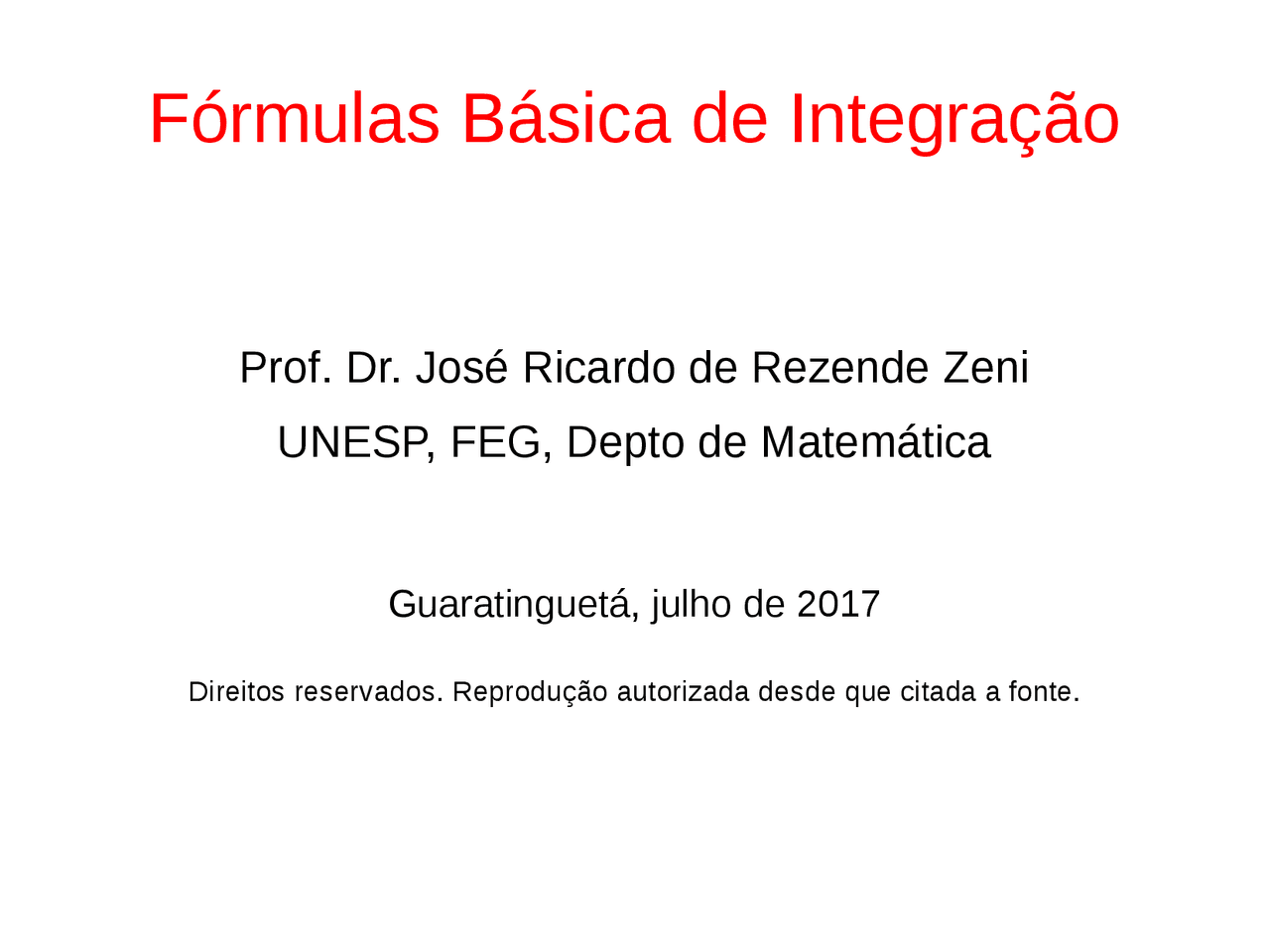 Fórmulas Básica de Integração

Prof. Dr. José Ricardo de Rezende Zeni

UNESP, FEG, Depto de Matemática

Guaratinguetá, julho de 2017

Direitos reservados. Reprodução autorizada desde que citada a fonte.